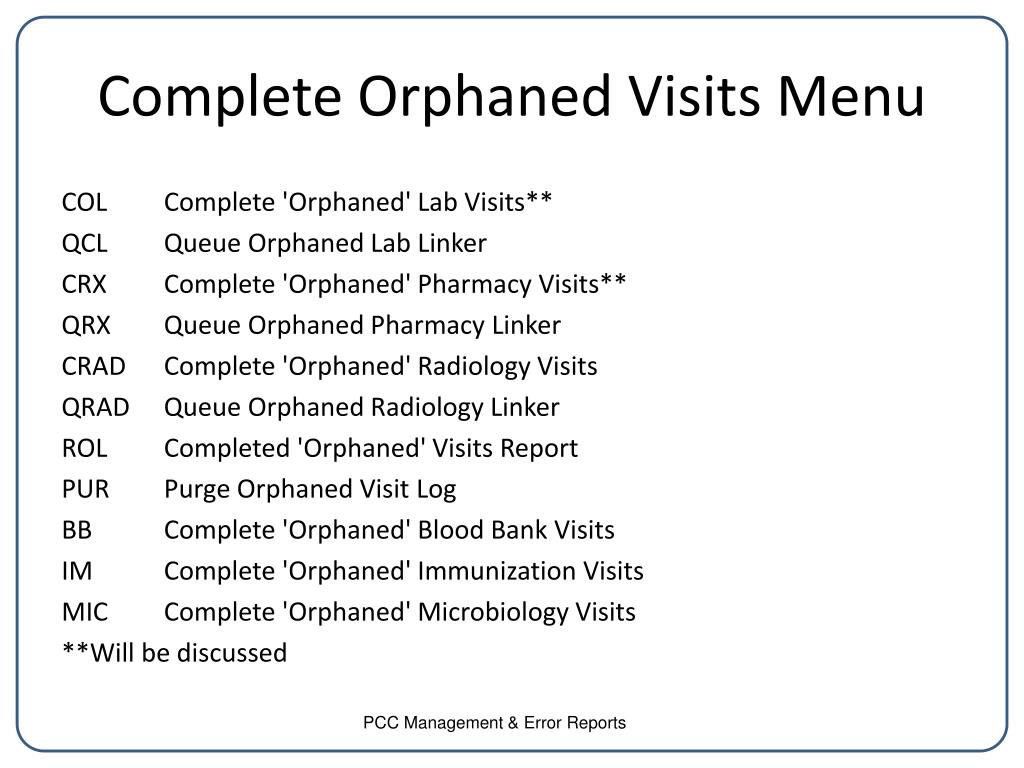 Complete Orphaned Visits Menu

COL Complete 'Orphaned' Lab Visits**
QCL Queue Orphaned Lab Linker
CRX Complete 'Orphaned' Pharmacy Visits**
QRX Queue Orphaned Pharmacy Linker
CRAD Complete 'Orphaned' Radiology Visits
QRAD Queue Orphaned Radiology Linker
ROL Completed 'Orphaned' Visits Report
PUR Purge Orphaned Visit Log
BB Complete 'Orphaned' Blood Bank Visits
IM Complete 'Orphaned' Immunization Visits
MIC Complete 'Orphaned' Microbiology Visits
**Will be discussed

PCC Management & Error Reports